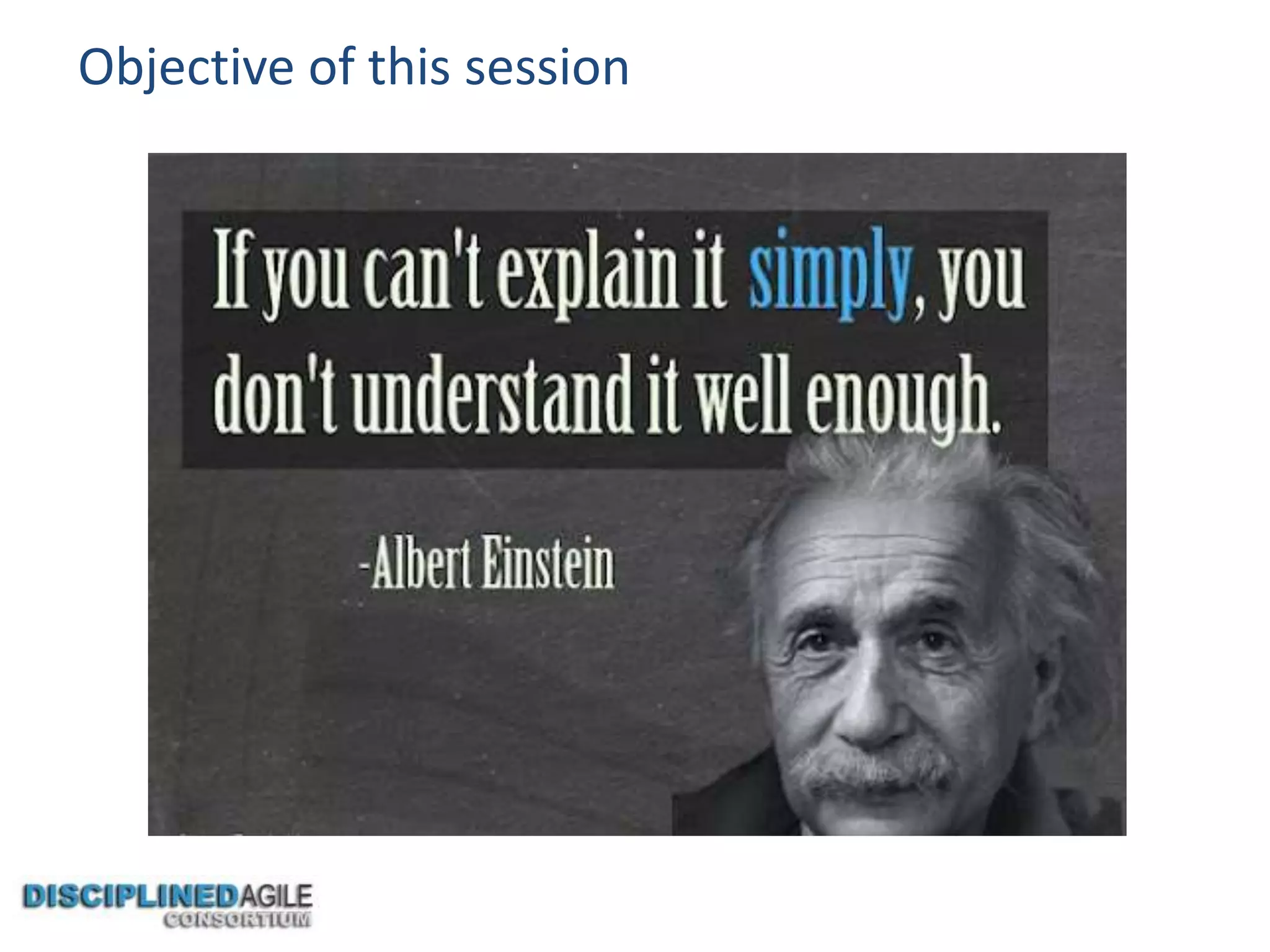 Objective of this session

If you can't explain it simply, you don't understand it well enough.

-Albert Einstein

DISCIPLINEDAGILE
CONSORTIUM